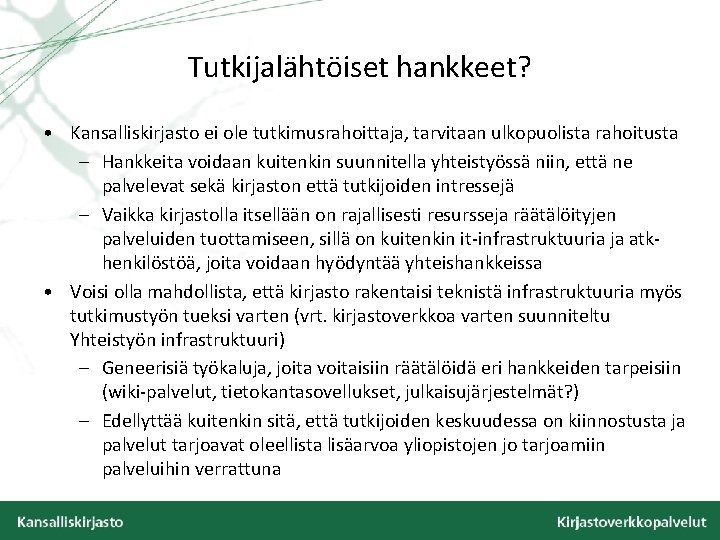 Tutkijalähtöiset hankkeet?

• Kansalliskirjasto ei ole tutkimusrahoittaja, tarvitaan ulkopuolista rahoitusta
– Hankkeita voidaan kuitenkin suunnitella yhteistyössä niin, että ne palvelevat sekä kirjaston että tutkijoiden intressejä
– Vaikka kirjastolla itsellään on rajallisesti resursseja räätälöityjen palveluiden tuottamiseen, sillä on kuitenkin it-infrastruktuuria ja atk-henkilöstöä, joita voidaan hyödyntää yhteishankkeissa
• Voisi olla mahdollista, että kirjasto rakentaisi teknistä infrastruktuuria myös tutkimustyön tueksi varten (vrt. kirjastoverkkoa varten suunniteltu Yhteistyön infrastruktuuri)
– Geneerisiä työkaluja, joita voitaisiin räätälöidä eri hankkeiden tarpeisiin (wiki-palvelut, tietokantasovellukset, julkaisujärjestelmät?)
– Edellyttää kuitenkin sitä, että tutkijoiden keskuudessa on kiinnostusta ja palvelut tarjoavat oleellista lisäarvoa yliopistojen jo tarjoamiin palveluihin verrattuna

Kansalliskirjasto
Kirjastoverkkopalvelut